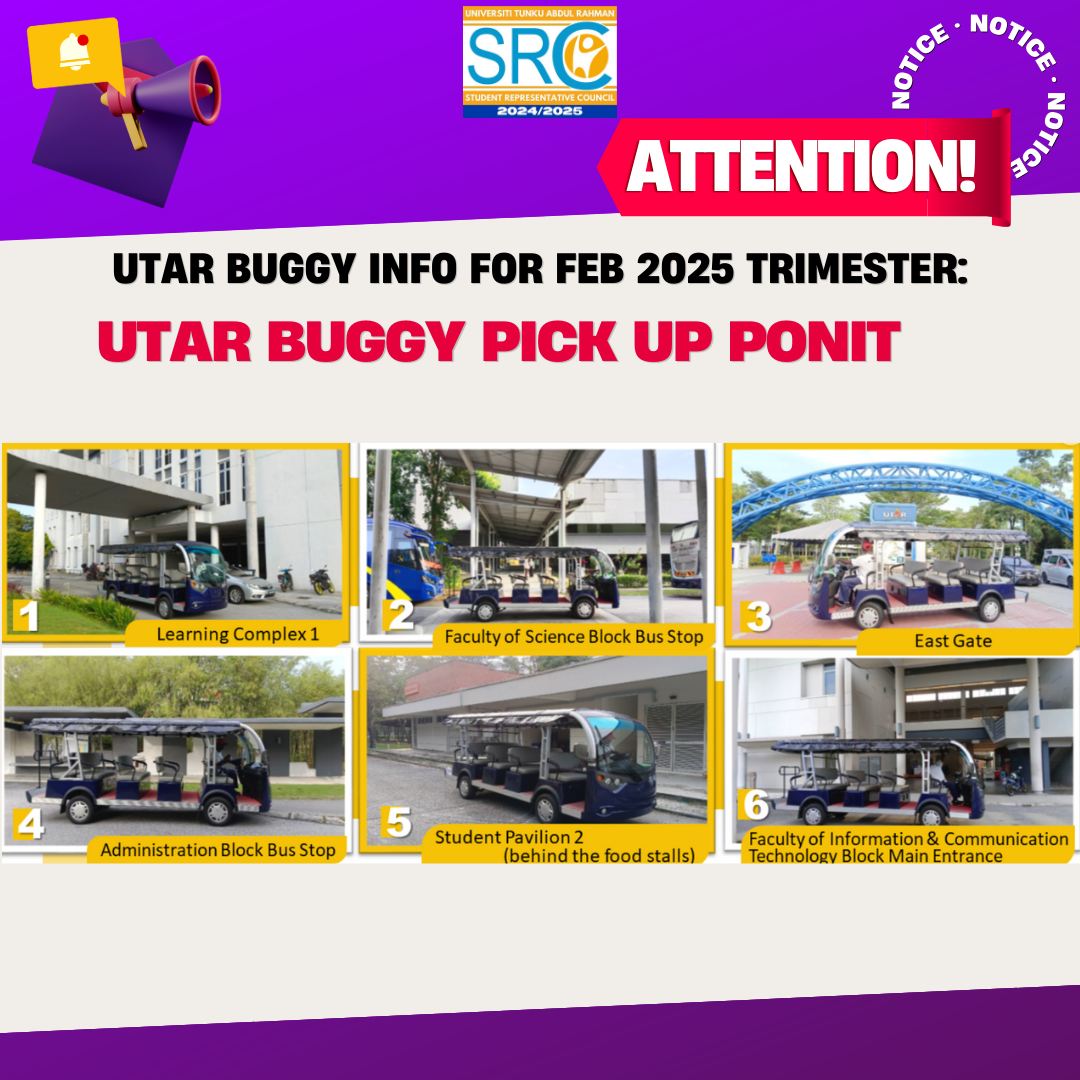 UNIVERSITI TUNKU ABDUL RAHMAN
SRC
STUDENT REPRESENTATIVE COUNCIL
2024/2025

NOTICE · NOTICE · NOTICE

ATTENTION!

UTAR BUGGY INFO FOR FEB 2025 TRIMESTER:

UTAR BUGGY PICK UP PONIT

1
Learning Complex 1

2
Faculty of Science Block Bus Stop

3
East Gate

4
Administration Block Bus Stop

5
Student Pavilion 2
(behind the food stalls)

6
Faculty of Information & Communication Technology Block Main Entrance